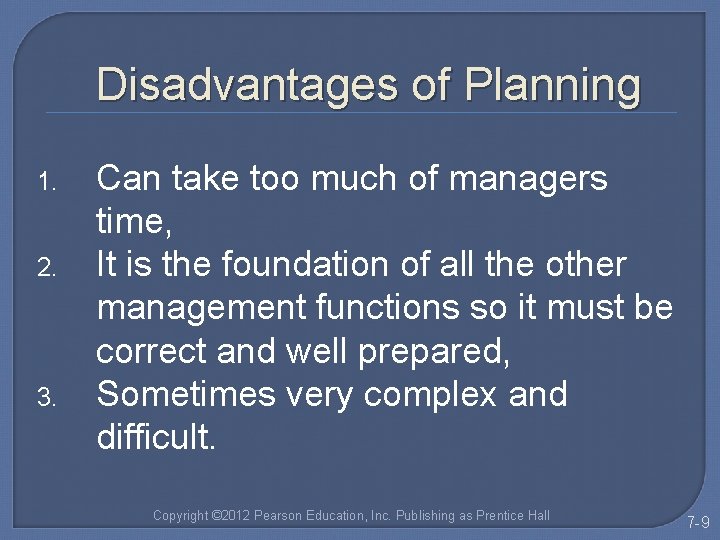 Disadvantages of Planning

1. Can take too much of managers time,
2. It is the foundation of all the other management functions so it must be correct and well prepared,
3. Sometimes very complex and difficult.

Copyright ©2012 Pearson Education, Inc. Publishing as Prentice Hall

7-9